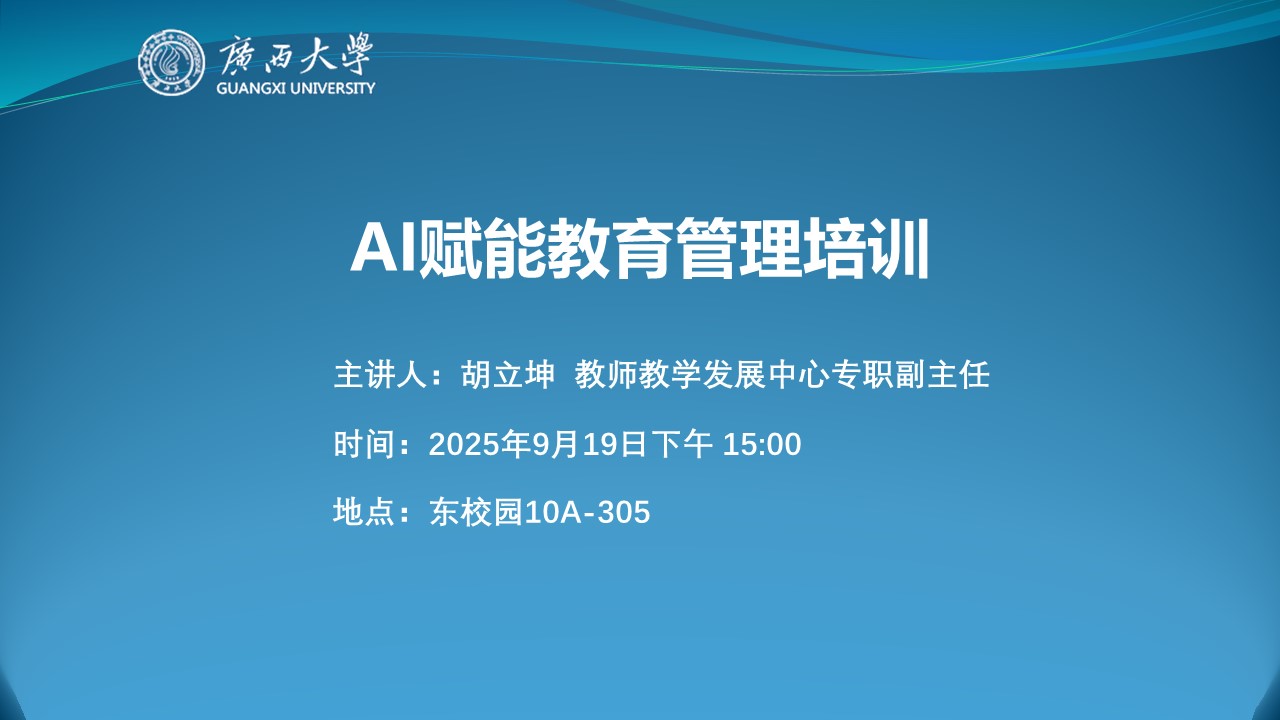 廣西大學
GUANGXI UNIVERSITY

AI赋能教育管理培训

主讲人：胡立坤 教师教学发展中心专职副主任

时间：2025年9月19日下午 15:00

地点：东校园10A-305